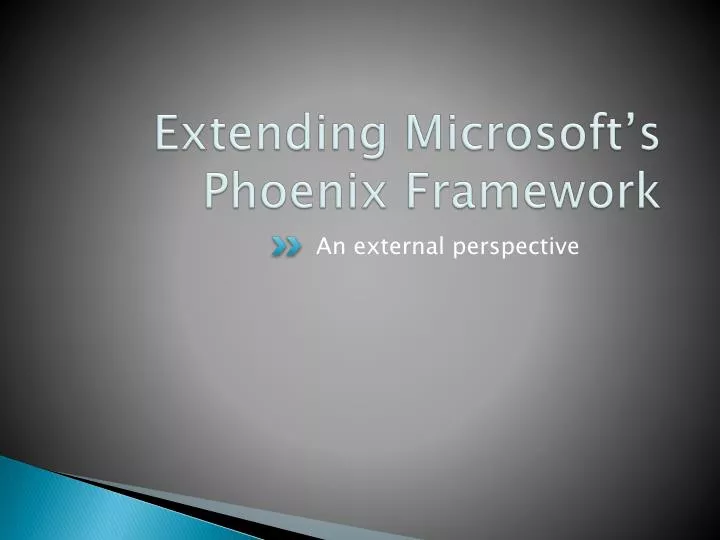 Extending Microsoft’s Phoenix Framework

An external perspective